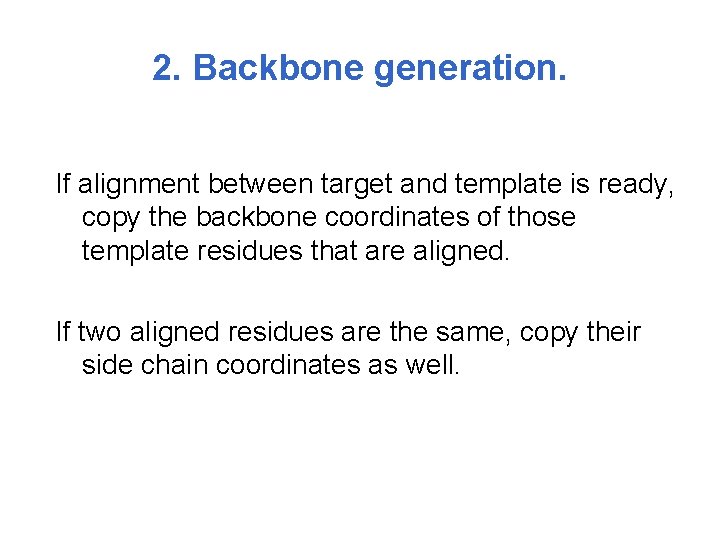 2. Backbone generation.

If alignment between target and template is ready, copy the backbone coordinates of those template residues that are aligned.

If two aligned residues are the same, copy their side chain coordinates as well.